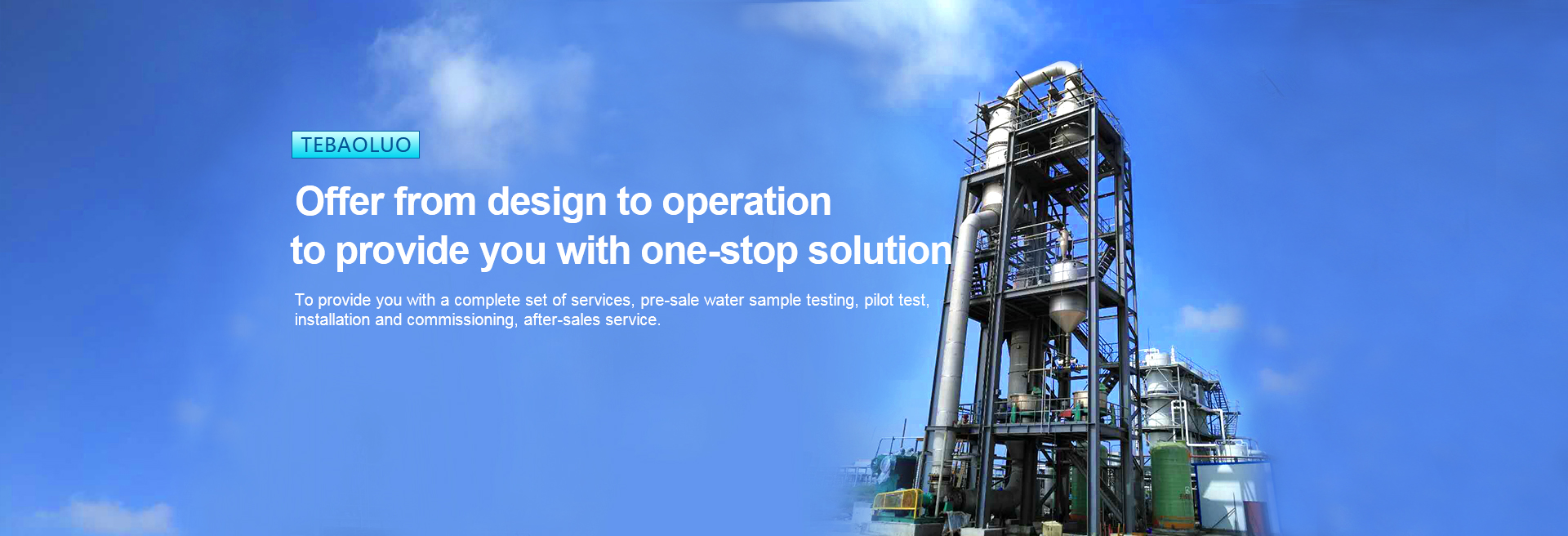 TEBAOLUO

Offer from design to operation
to provide you with one-stop solution

To provide you with a complete set of services, pre-sale water sample testing, pilot test, installation and commissioning, after-sales service.